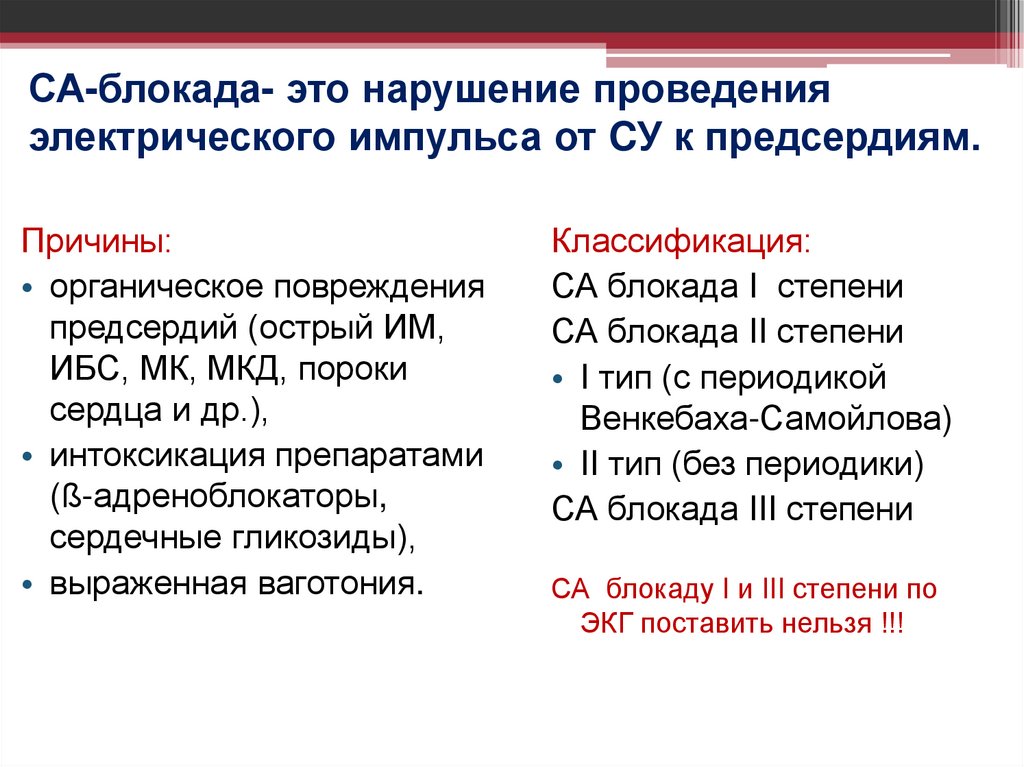 СА-блокада- это нарушение проведения электрического импульса от СУ к предсердиям.

Причины:
• органическое повреждения предсердий (острый ИМ, ИБС, МК, МКД, пороки сердца и др.),
• интоксикация препаратами (ß-адреноблокаторы, сердечные гликозиды),
• выраженная ваготония.

Классификация:
СА блокада I степени
СА блокада II степени
• I тип (с периодикой Венкебаха-Самойлова)
• II тип (без периодики)
СА блокада III степени

СА блокаду I и III степени по ЭКГ поставить нельзя !!!